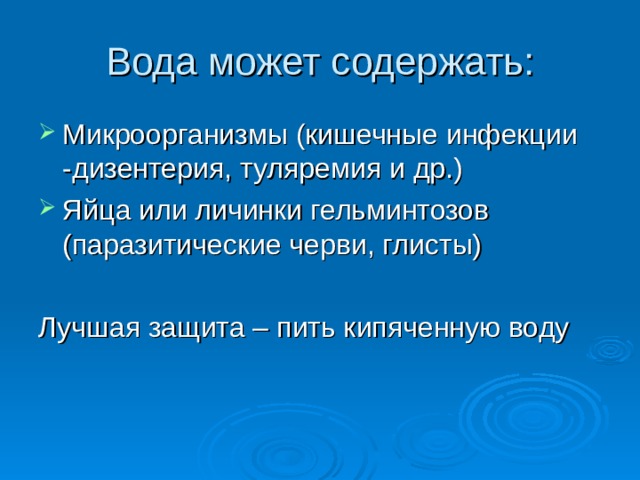 Вода может содержать:

Микроорганизмы (кишечные инфекции -дизентерия, туляремия и др.)

Яйца или личинки гельминтозов (паразитические черви, глисты)

Лучшая защита – пить кипяченную воду